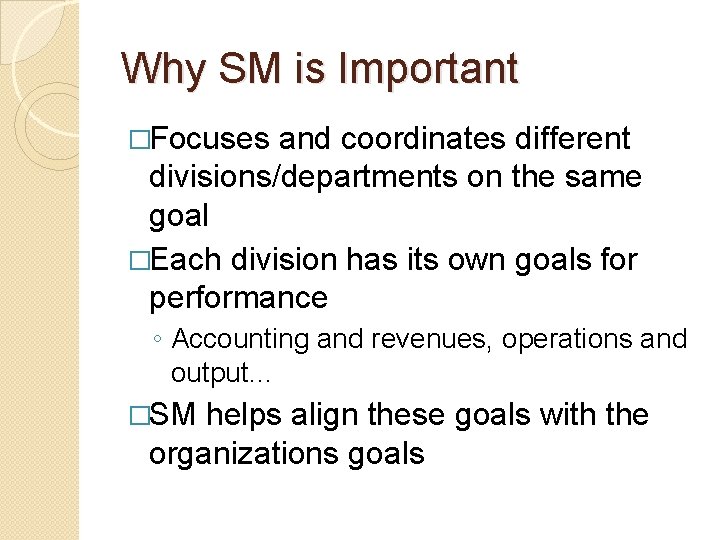 Why SM is Important

□Focuses and coordinates different divisions/departments on the same goal

□Each division has its own goals for performance

◦ Accounting and revenues, operations and output…

□SM helps align these goals with the organizations goals